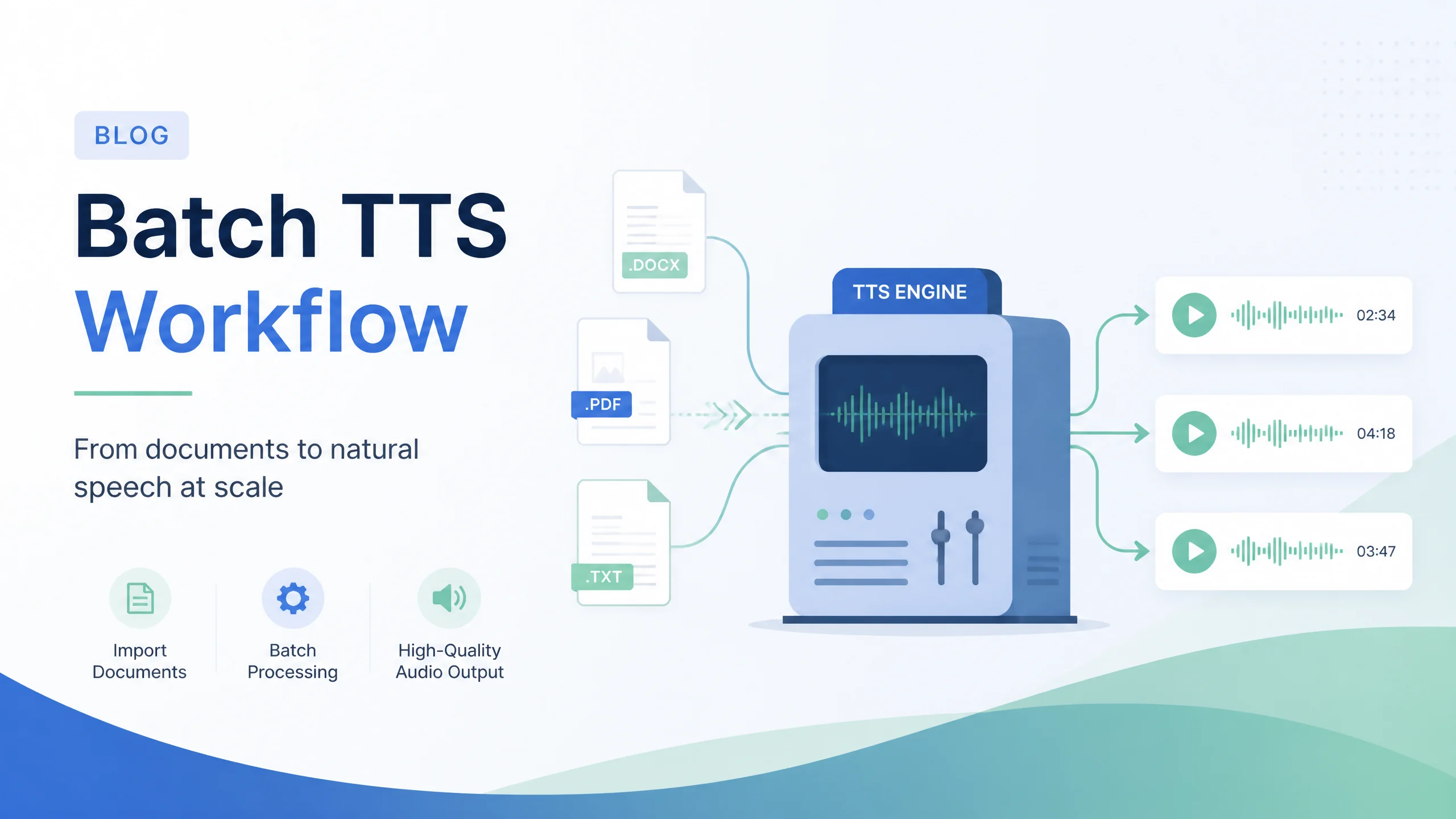 BLOG

Batch TTS
Workflow

From documents to natural speech at scale

Import Documents

Batch Processing

High-Quality Audio Output

.DOCX

.PDF

.TXT

TTS ENGINE

02:34

04:18

03:47